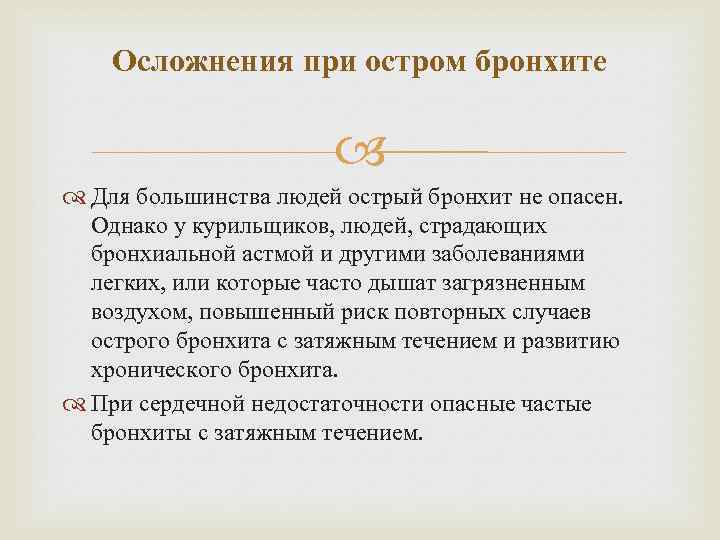 Осложнения при остром бронхите

Для большинства людей острый бронхит не опасен. Однако у курильщиков, людей, страдающих бронхиальной астмой и другими заболеваниями легких, или которые часто дышат загрязненным воздухом, повышенный риск повторных случаев острого бронхита с затяжным течением и развитию хронического бронхита.

При сердечной недостаточности опасные частые бронхиты с затяжным течением.